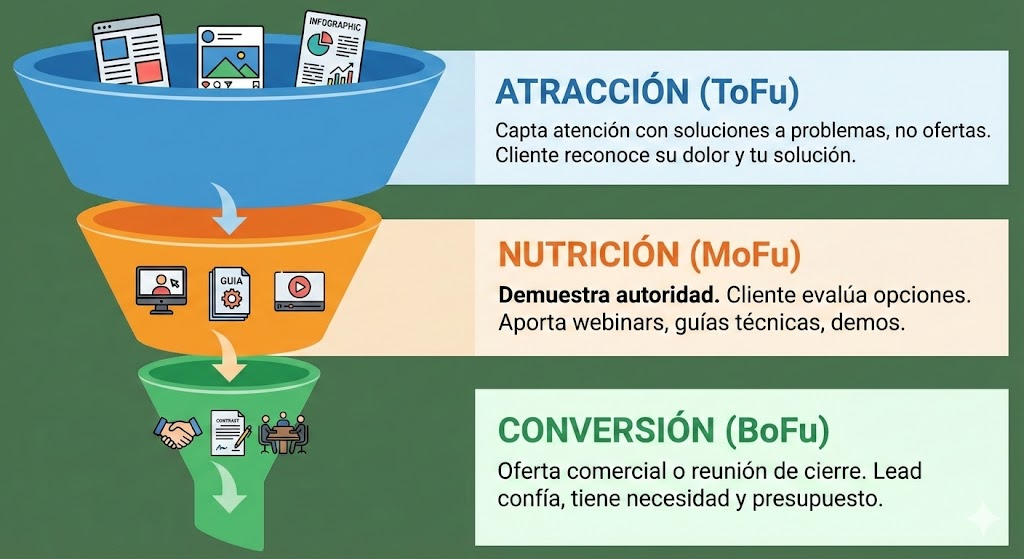 INFOGRAPHIC

ATRACCIÓN (ToFu)

Capta atención con soluciones a problemas, no ofertas. Cliente reconoce su dolor y tu solución.

GUIA

NUTRICIÓN (MoFu)

Demuestra autoridad. Cliente evalúa opciones. Aporta webinars, guías técnicas, demos.

CONTRACT

CONVERSIÓN (BoFu)

Oferta comercial o reunión de cierre. Lead confía, tiene necesidad y presupuesto.